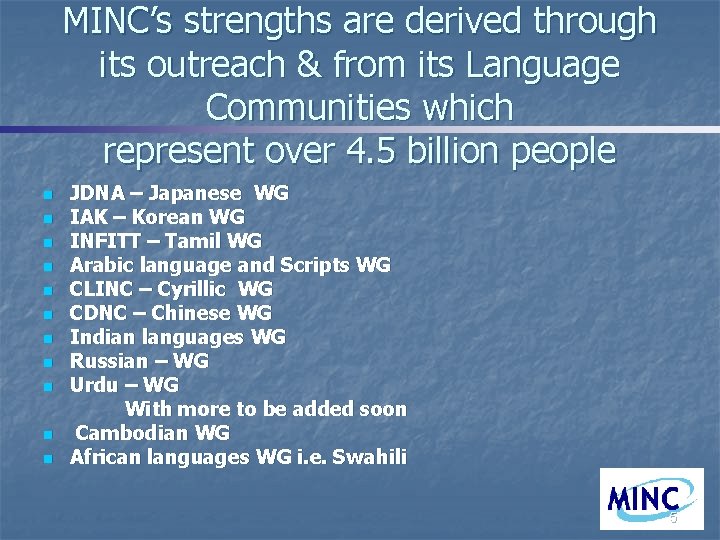 MINC's strengths are derived through its outreach & from its Language Communities which represent over 4.5 billion people

- JDNA – Japanese WG
- IAK – Korean WG
- INFITT – Tamil WG
- Arabic language and Scripts WG
- CLINC – Cyrillic WG
- CDNC – Chinese WG
- Indian languages WG
- Russian – WG
- Urdu – WG

With more to be added soon

- Cambodian WG
- African languages WG i.e. Swahili

MINC

5